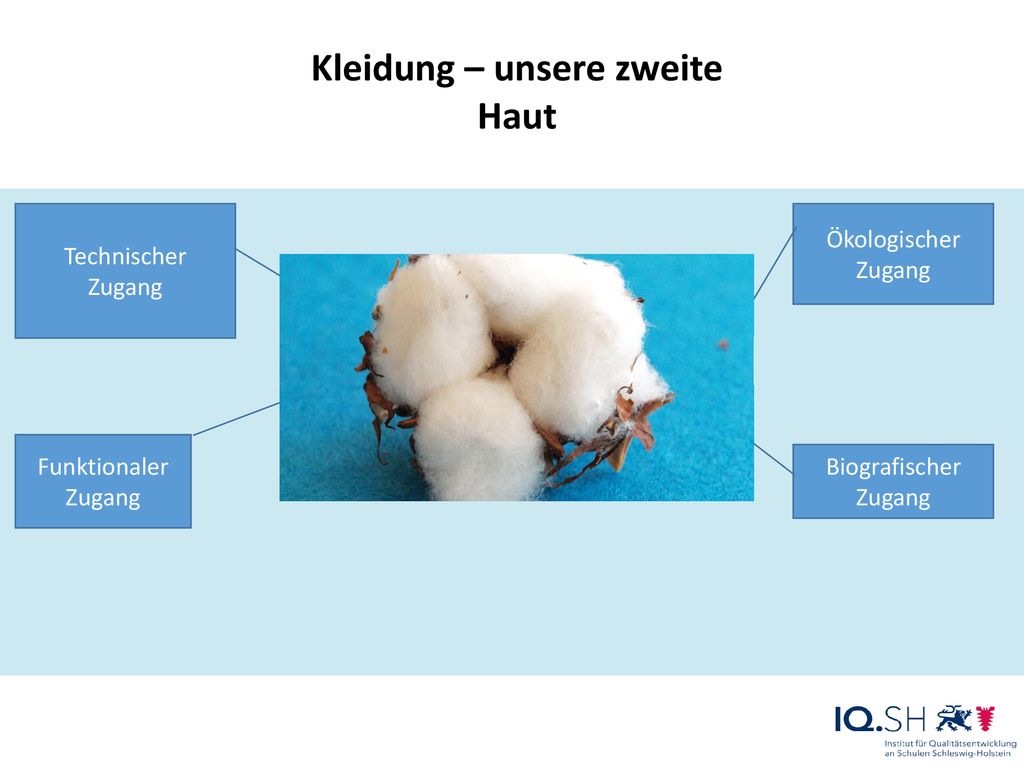 Kleidung – unsere zweite Haut

Technischer Zugang

Ökologischer Zugang

Funktionaler Zugang

Biografischer Zugang

IQ.SH
Institut für Qualitätsentwicklung an Schulen Schleswig-Holstein